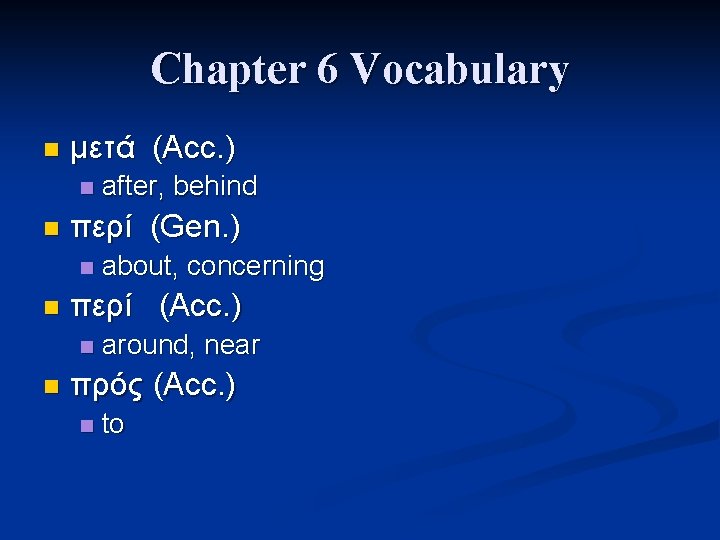 Chapter 6 Vocabulary

μετά (Acc.)
after, behind

περί (Gen.)
about, concerning

περί (Acc.)
around, near

πρός (Acc.)
to